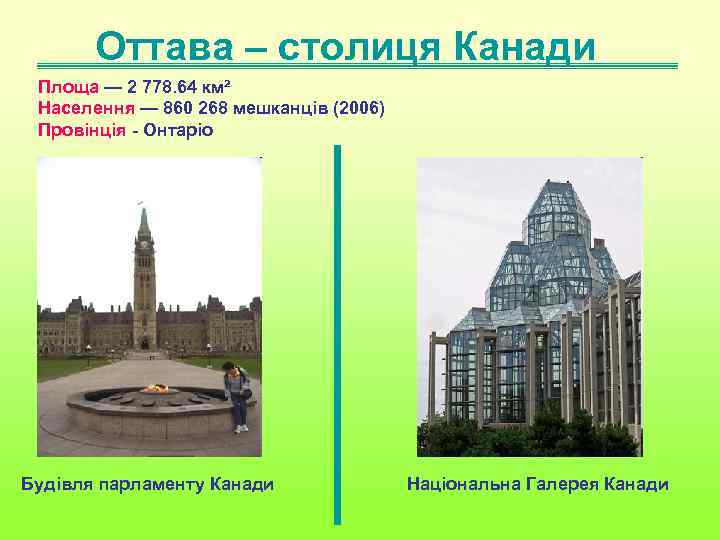 Оттава – столиця Канади

Площа — 2 778.64 км²
Населення — 860 268 мешканців (2006)
Провінція - Онтаріо

Будівля парламенту Канади

Національна Галерея Канади